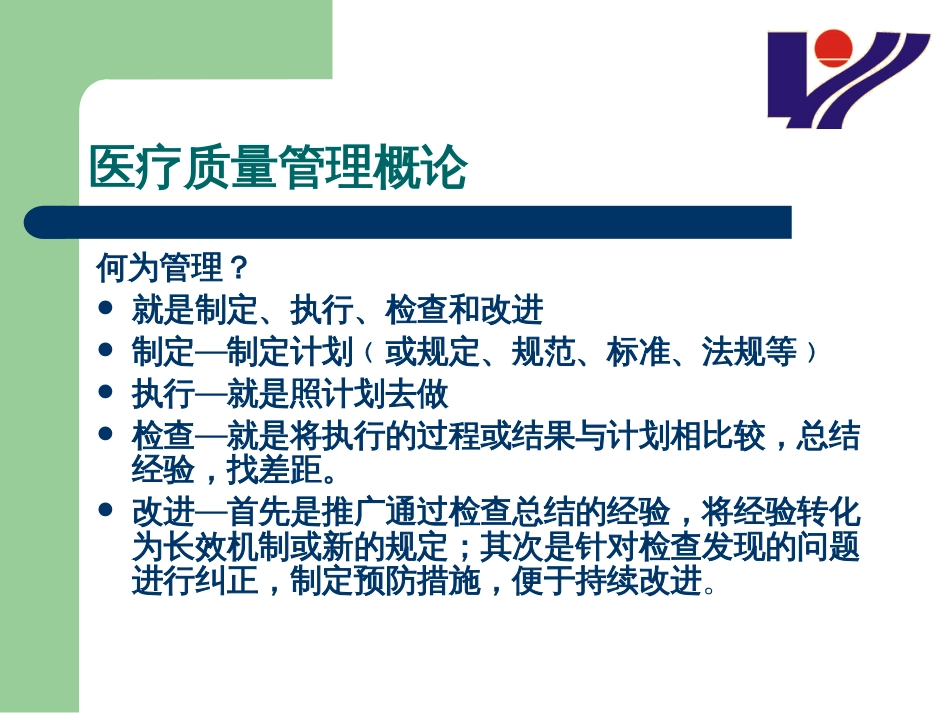 医疗质量管理概论

何为管理？

- 就是制定、执行、检查和改进
- 制定—制定计划（或规定、规范、标准、法规等）
- 执行—就是照计划去做
- 检查—就是将执行的过程或结果与计划相比较，总结经验，找差距。
- 改进—首先是推广通过检查总结的经验，将经验转化为长效机制或新的规定；其次是针对检查发现的问题进行纠正，制定预防措施，便于持续改进。